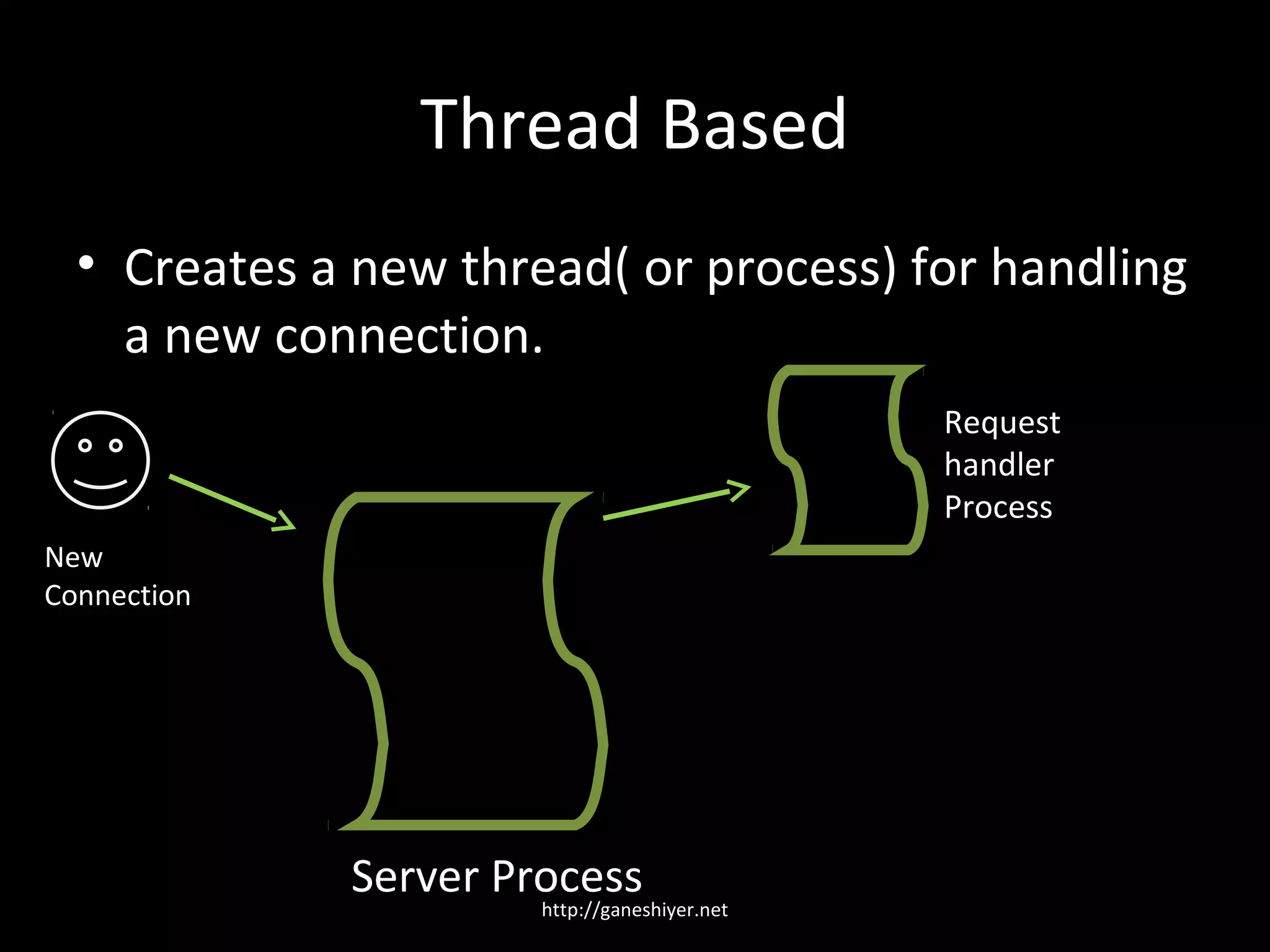 Thread Based

• Creates a new thread( or process) for handling a new connection.

New Connection

Request handler Process

Server Process

http://ganeshiyer.net